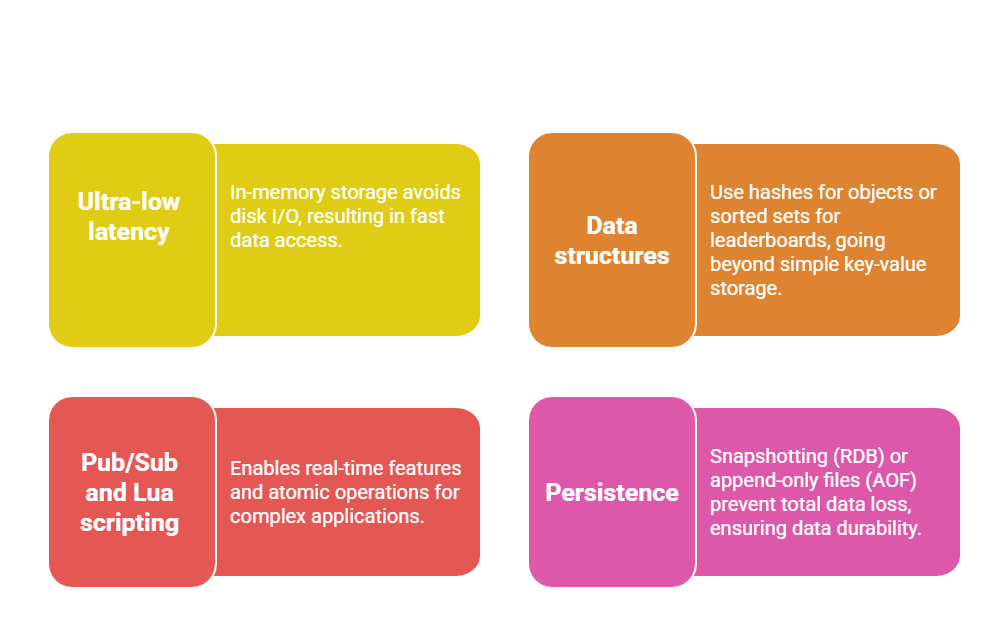 Ultra-low latency

In-memory storage avoids disk I/O, resulting in fast data access.

Data structures

Use hashes for objects or sorted sets for leaderboards, going beyond simple key-value storage.

Pub/Sub and Lua scripting

Enables real-time features and atomic operations for complex applications.

Persistence

Snapshotting (RDB) or append-only files (AOF) prevent total data loss, ensuring data durability.